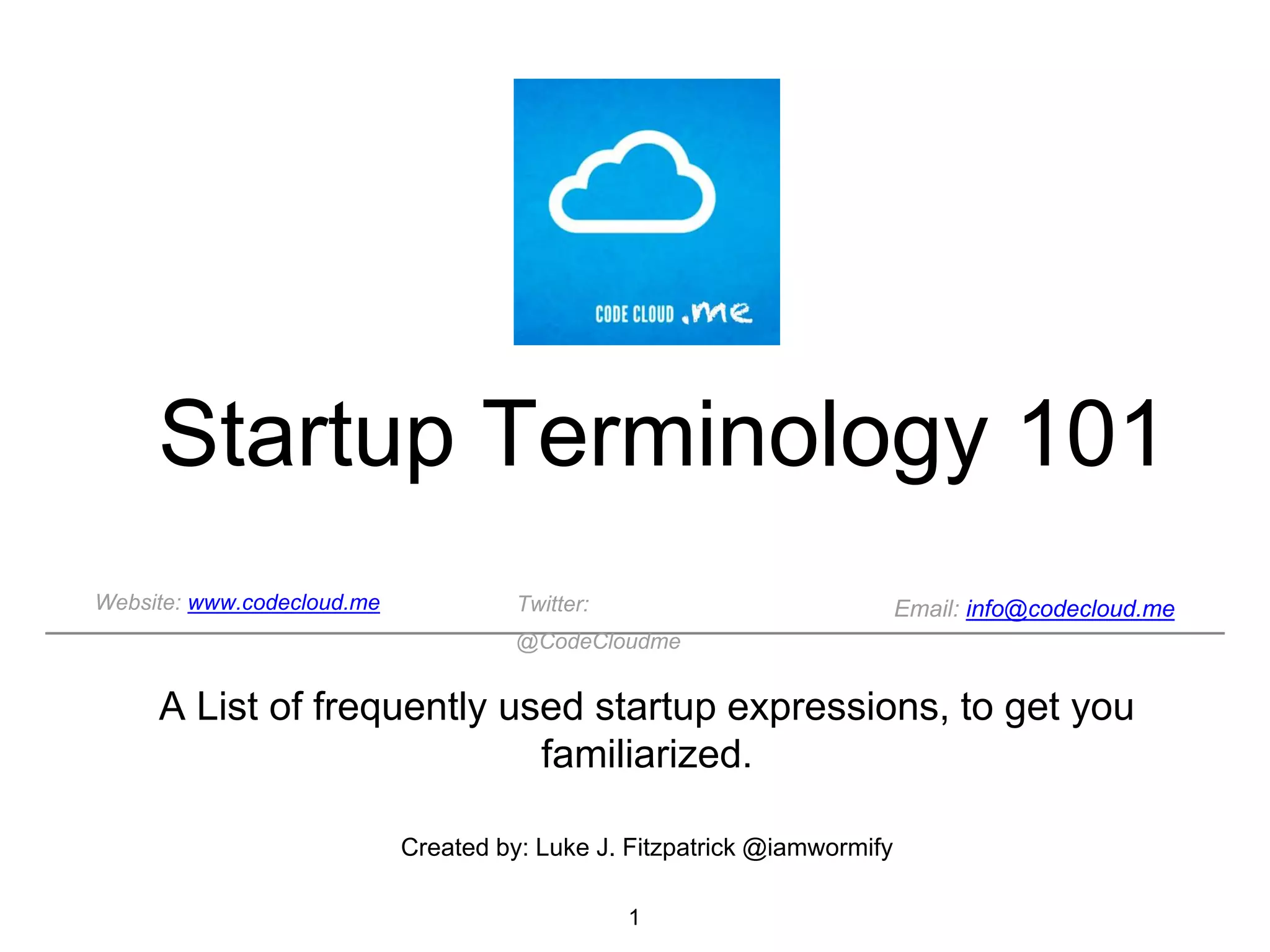 CODE CLOUD .me

Startup Terminology 101

Website: www.codecloud.me

Twitter: @CodeCloudme

Email: info@codecloud.me

A List of frequently used startup expressions, to get you familiarized.

Created by: Luke J. Fitzpatrick @iamwormify

1